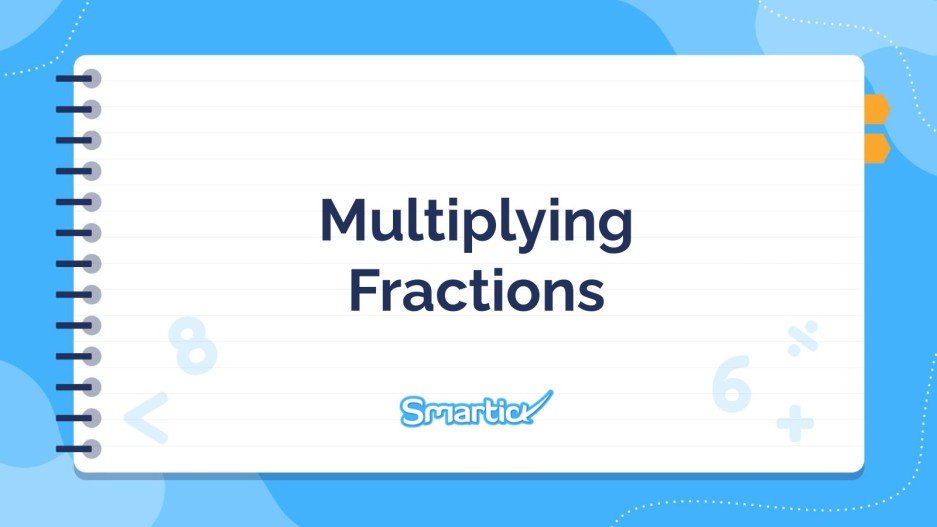 Multiplying Fractions

Smartick